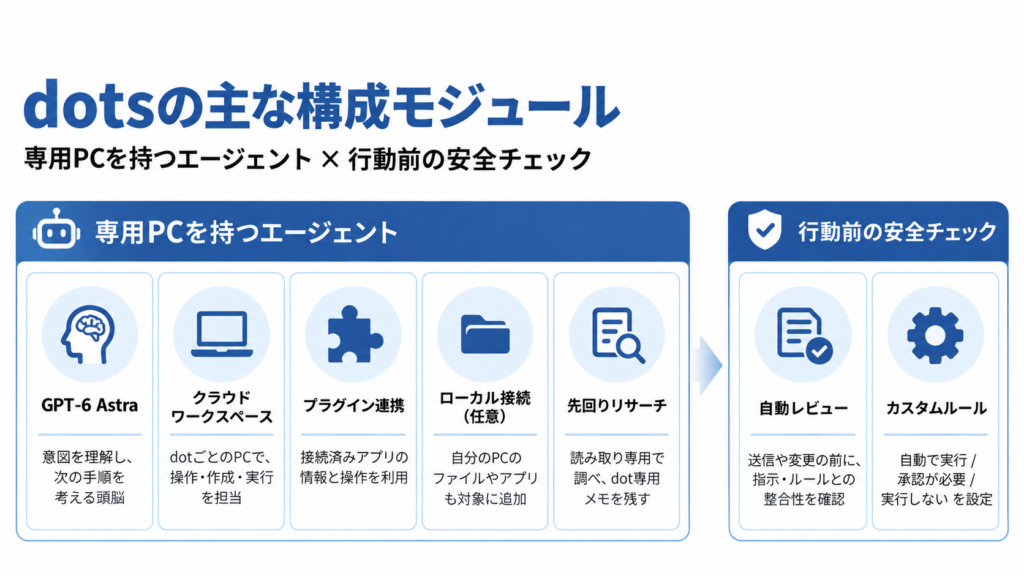 dotsの主な構成モジュール

専用PCを持つエージェント × 行動前の安全チェック

専用PCを持つエージェント

GPT-6 Astra

意図を理解し、次の手順を考える頭脳

クラウドワークスペース

dotごとのPCで、操作・作成・実行を担当

プラグイン連携

接続済みアプリの情報と操作を利用

ローカル接続（任意）

自分のPCのファイルやアプリも対象に追加

先回りリサーチ

読み取り専用で調べ、dot専用メモを残す

行動前の安全チェック

自動レビュー

送信や変更の前に、指示・ルールとの整合性を確認

カスタムルール

自動で実行 / 承認が必要 / 実行しない を設定